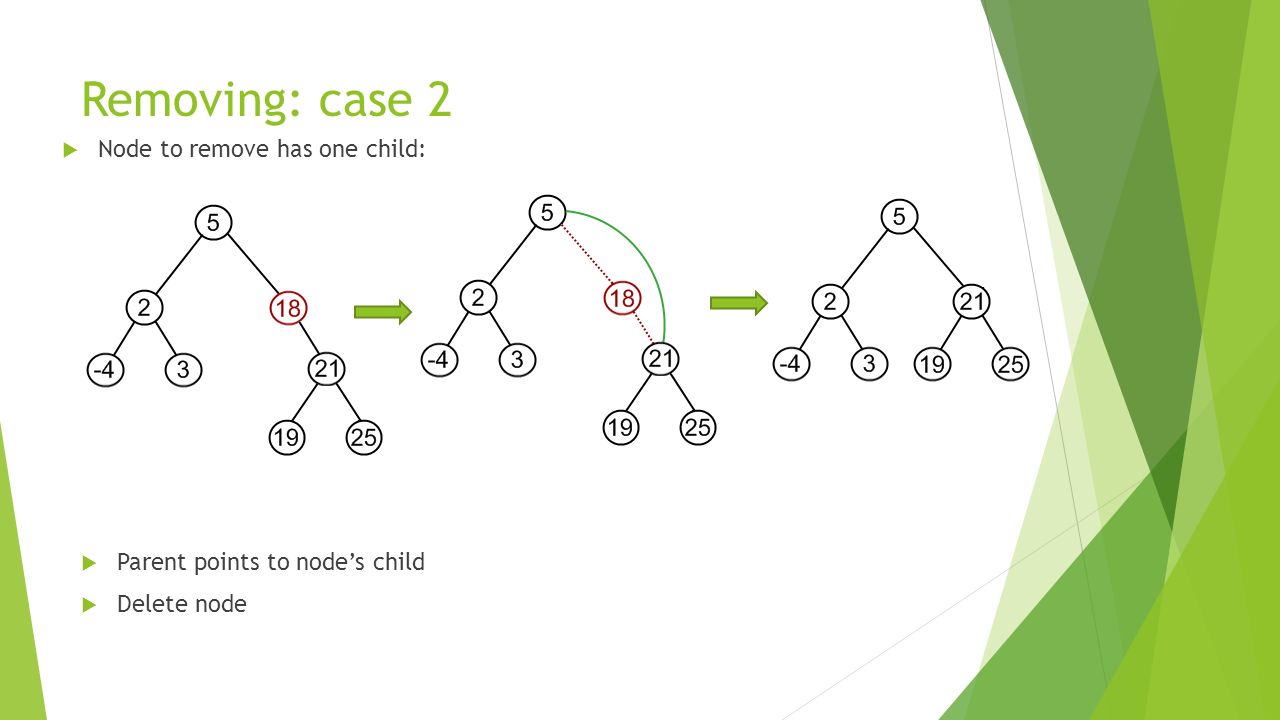 Removing: case 2

Node to remove has one child:

5
2
18
-4
3
21
19
25

5
2
18
-4
3
21
19
25

5
2
21
-4
3
19
25

Parent points to node's child

Delete node